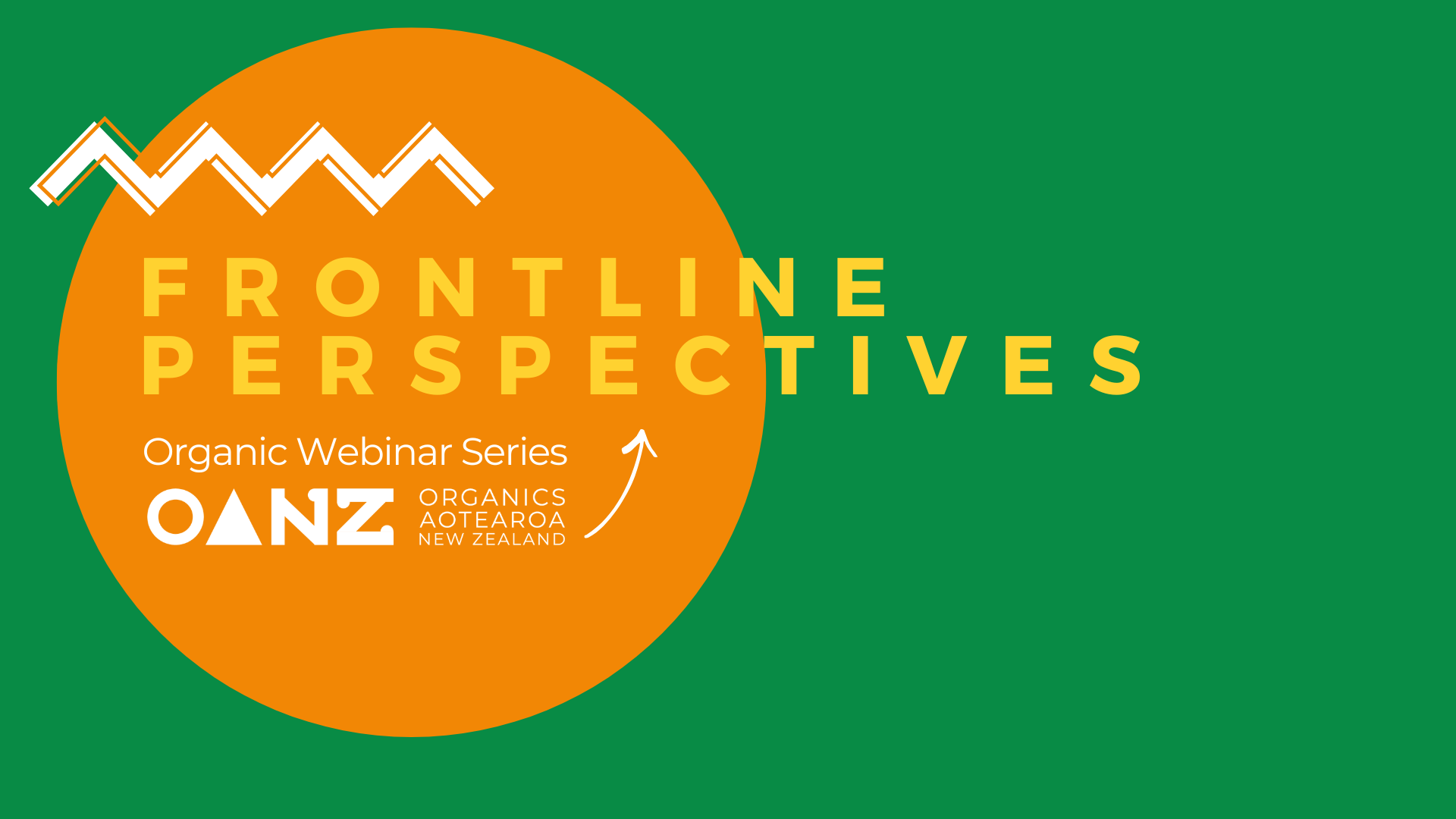 FRONTLINE
PERSPECTIVES

Organic Webinar Series

OANZ ORGANICS AOTEAROA NEW ZEALAND